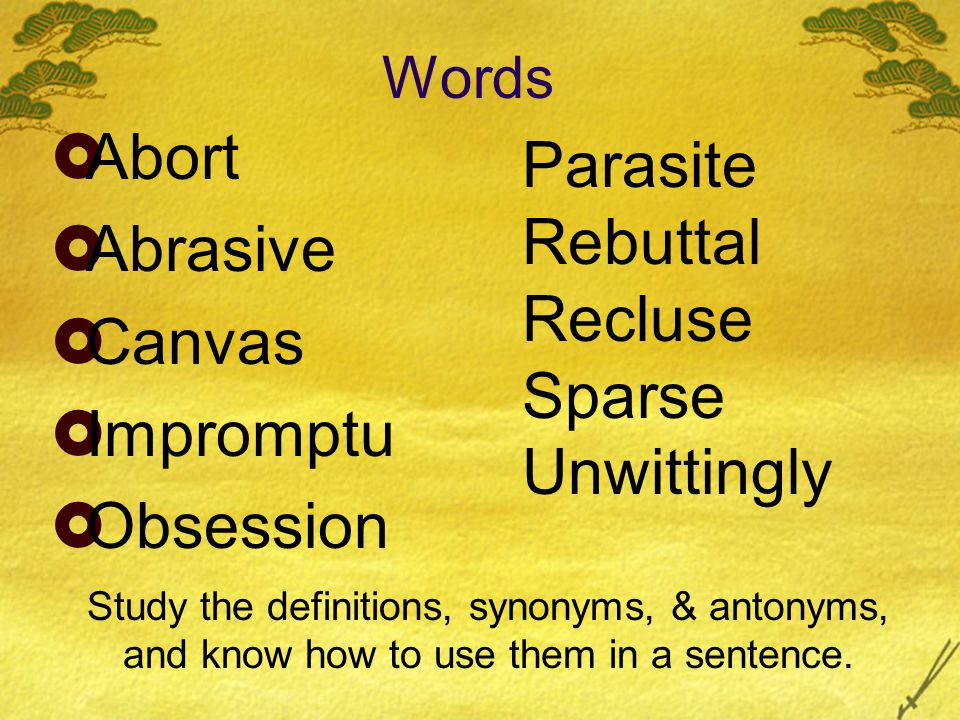 Words

Abort
Abrasive
Canvas
Impromptu
Obsession

Parasite
Rebuttal
Recluse
Sparse
Unwittingly

Study the definitions, synonyms, & antonyms, and know how to use them in a sentence.